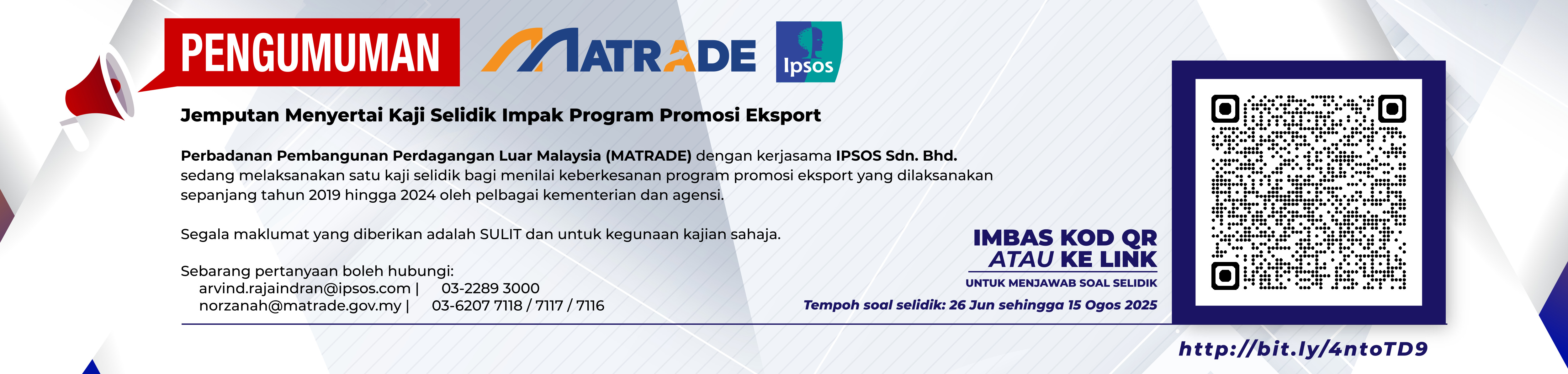 PENGUMUMAN

MATRADE

Ipsos

Jemputan Menyertai Kaji Selidik Impak Program Promosi Eksport

Perbadanan Pembangunan Perdagangan Luar Malaysia (MATRADE) dengan kerjasama IPSOS Sdn. Bhd. sedang melaksanakan satu kaji selidik bagi menilai keberkesanan program promosi eksport yang dilaksanakan sepanjang tahun 2019 hingga 2024 oleh pelbagai kementerian dan agensi.

Segala maklumat yang diberikan adalah SULIT dan untuk kegunaan kajian sahaja.

Sebarang pertanyaan boleh hubungi:
arvind.rajaindran@ipsos.com | 03-2289 3000
norzanah@matrade.gov.my | 03-6207 7118 / 7117 / 7116

IMBAS KOD QR
ATAU KE LINK
UNTUK MENJAWAB SOAL SELIDIK
Tempoh soal selidik: 26 Jun sehingga 15 Ogos 2025

http://bit.ly/4ntoTD9